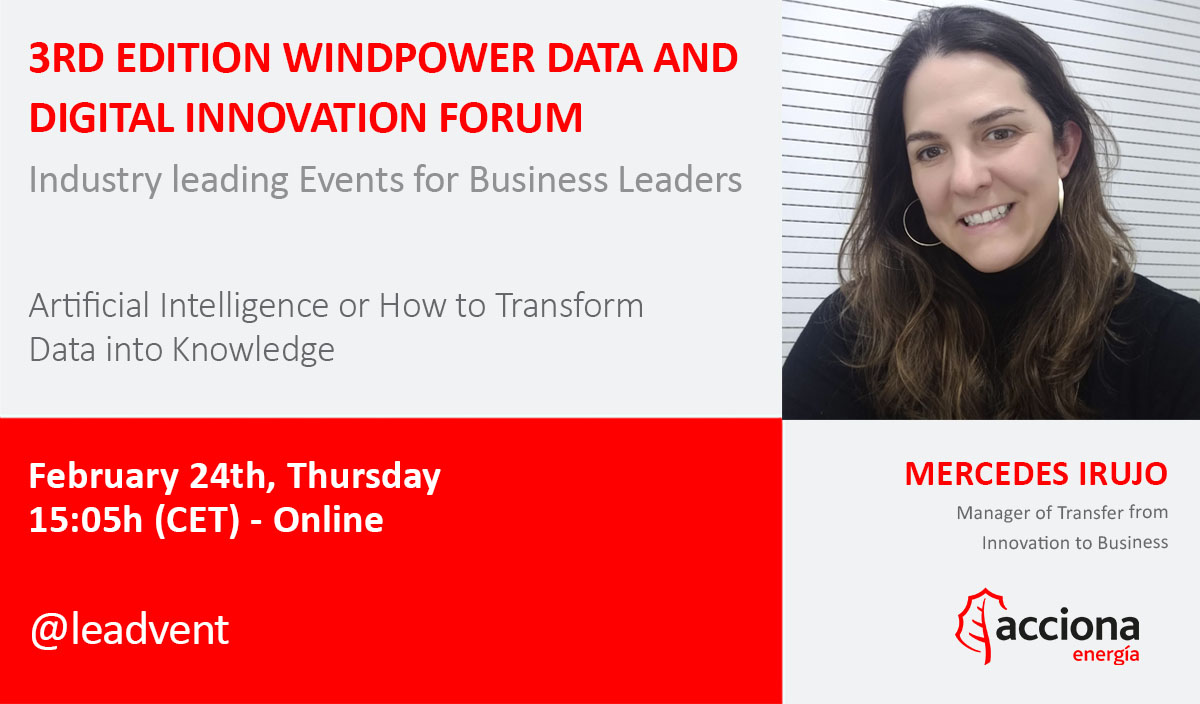 3RD EDITION WINDPOWER DATA AND DIGITAL INNOVATION FORUM

Industry leading Events for Business Leaders

Artificial Intelligence or How to Transform Data into Knowledge

February 24th, Thursday
15:05h (CET) - Online

@leadvent

MERCEDES IRUJO

Manager of Transfer from Innovation to Business

acciona
energía